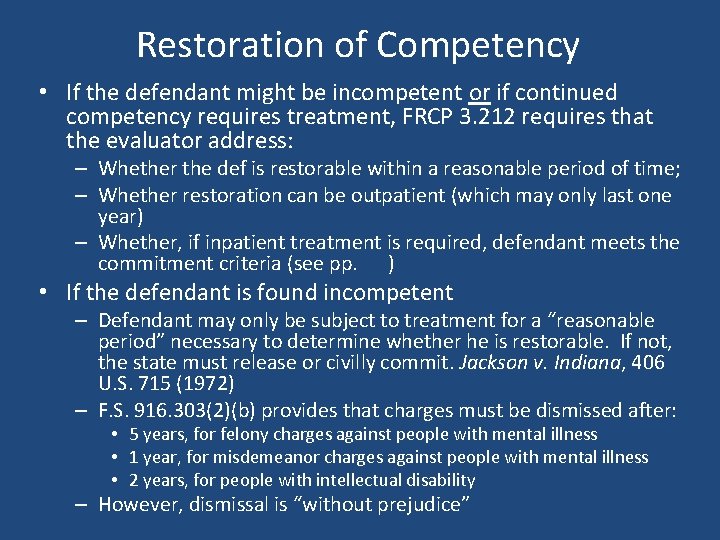 Restoration of Competency

• If the defendant might be incompetent or if continued competency requires treatment, FRCP 3.212 requires that the evaluator address:
– Whether the def is restorable within a reasonable period of time;
– Whether restoration can be outpatient (which may only last one year)
– Whether, if inpatient treatment is required, defendant meets the commitment criteria (see pp. )

• If the defendant is found incompetent
– Defendant may only be subject to treatment for a "reasonable period" necessary to determine whether he is restorable. If not, the state must release or civilly commit. Jackson v. Indiana, 406 U.S. 715 (1972)
– F.S. 916.303(2)(b) provides that charges must be dismissed after:
• 5 years, for felony charges against people with mental illness
• 1 year, for misdemeanor charges against people with mental illness
• 2 years, for people with intellectual disability
– However, dismissal is "without prejudice"